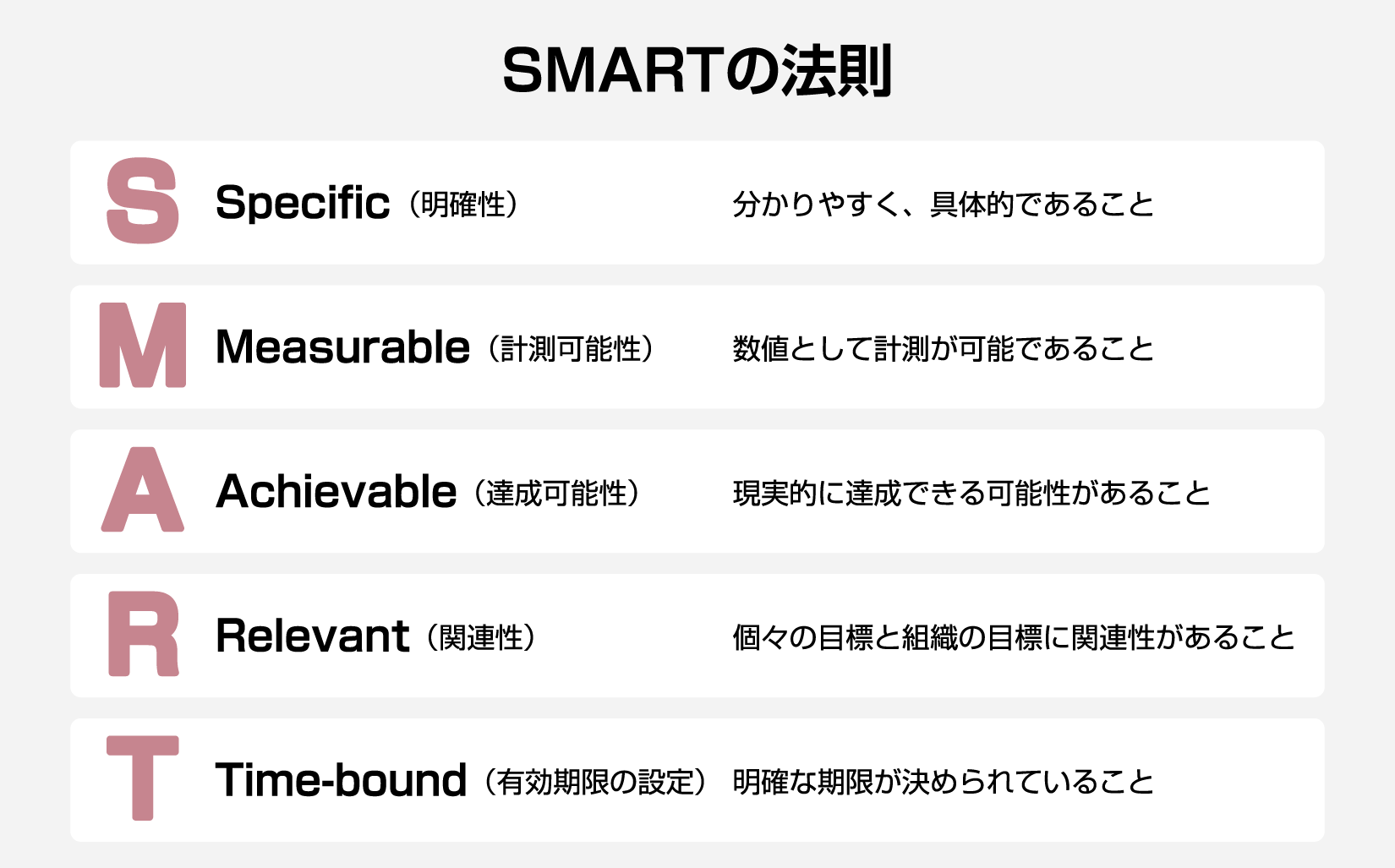 SMARTの法則

S Specific（明確性） 分かりやすく、具体的であること

M Measurable（計測可能性） 数値として計測が可能であること

A Achievable（達成可能性） 現実的に達成できる可能性があること

R Relevant（関連性） 個々の目標と組織の目標に関連性があること

T Time-bound（有効期限の設定） 明確な期限が決められていること